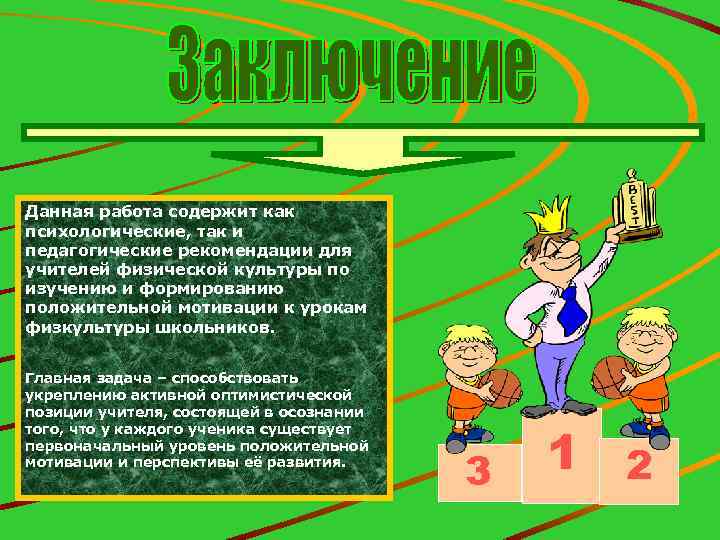 Заключение

Данная работа содержит как психологические, так и педагогические рекомендации для учителей физической культуры по изучению и формированию положительной мотивации к урокам физкультуры школьников.

Главная задача – способствовать укреплению активной оптимистической позиции учителя, состоящей в осознании того, что у каждого ученика существует первоначальный уровень положительной мотивации и перспективы её развития.

BEST

3
1
2